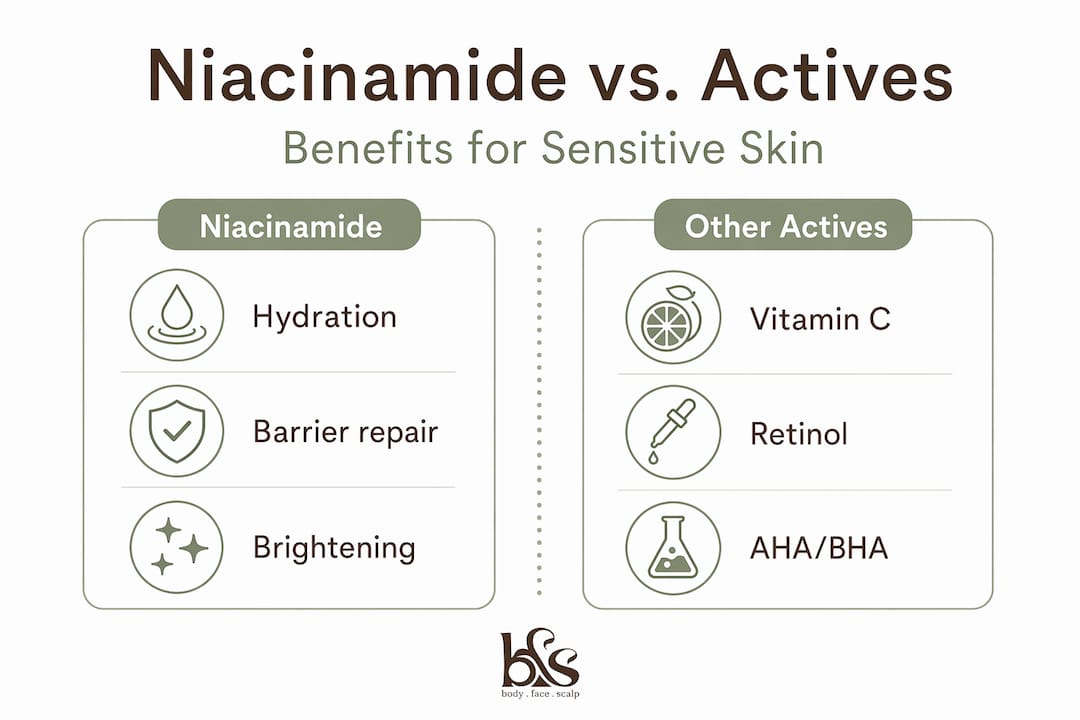 Niacinamide vs. Actives
Benefits for Sensitive Skin

Niacinamide

Hydration

Barrier repair

Brightening

Other Actives

Vitamin C

Retinol

AHA/BHA

bfs
body . face . scalp